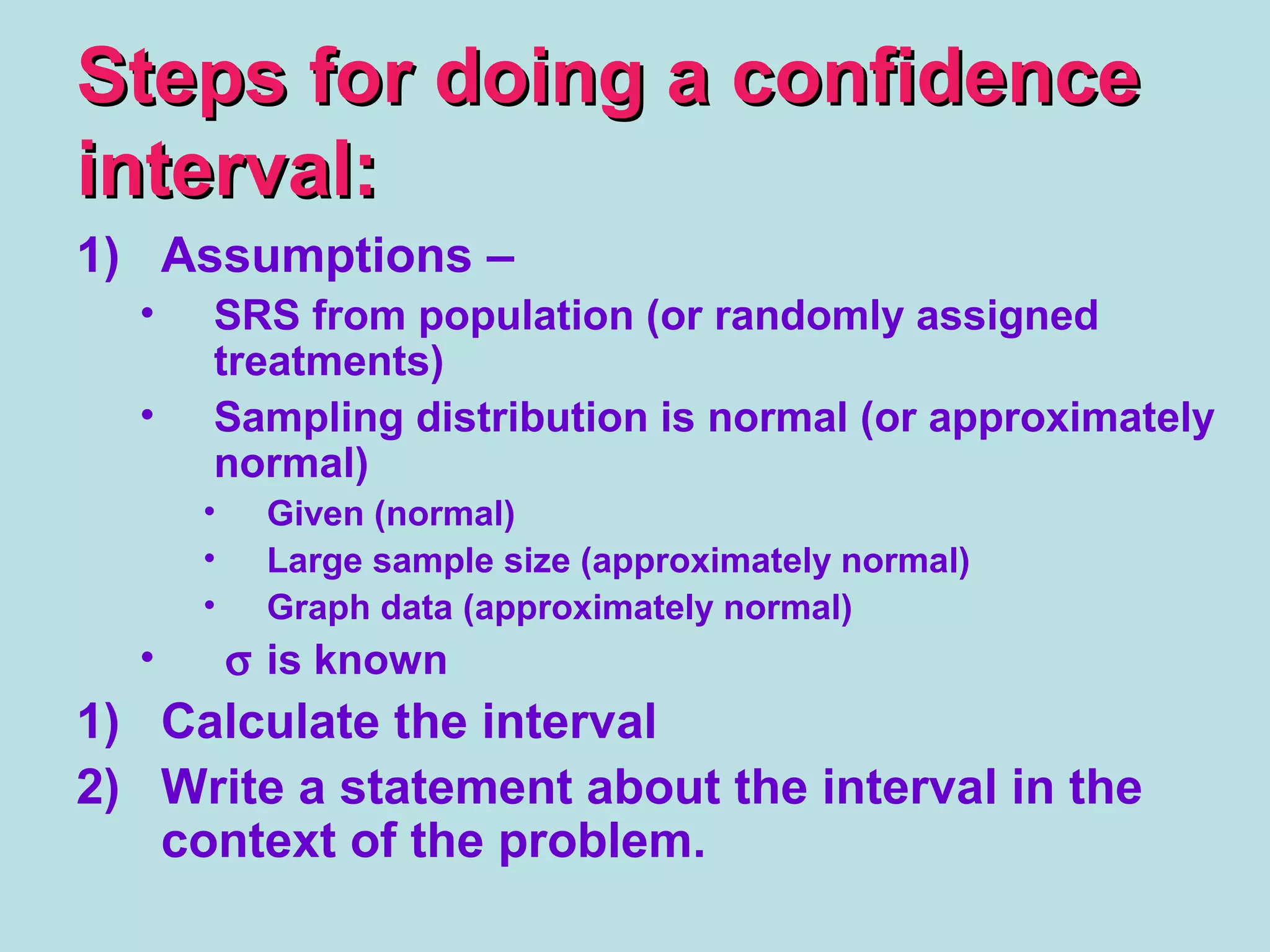 Steps for doing a confidence interval:

1) Assumptions –
• SRS from population (or randomly assigned treatments)
• Sampling distribution is normal (or approximately normal)
• Given (normal)
• Large sample size (approximately normal)
• Graph data (approximately normal)
• $\sigma$ is known
1) Calculate the interval
2) Write a statement about the interval in the context of the problem.